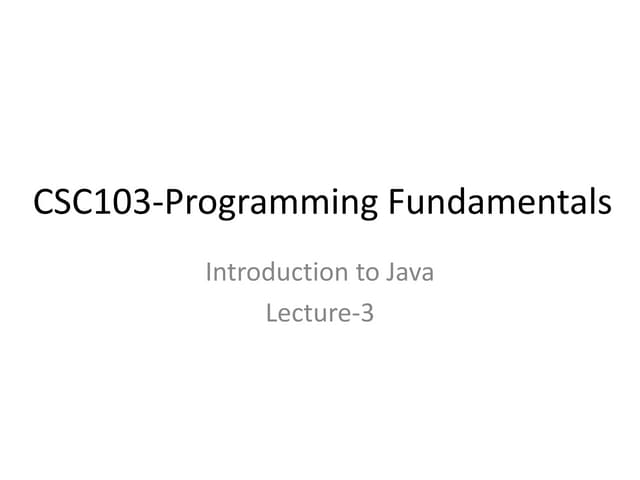 CSC103-Programming Fundamentals

Introduction to Java

Lecture-3